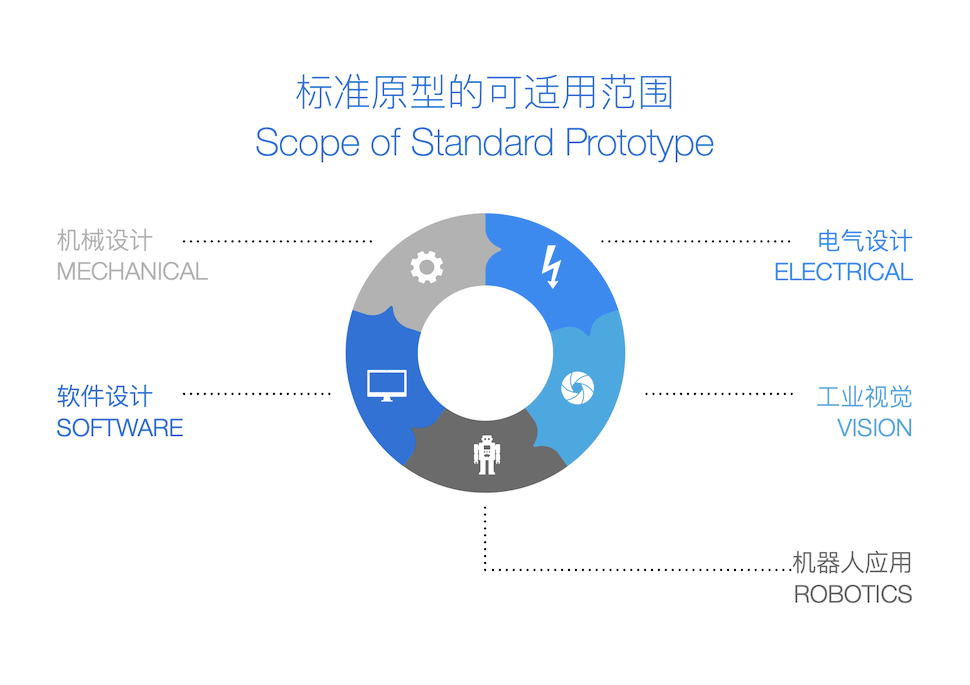 标准原型的可适用范围
Scope of Standard Prototype

机械设计
MECHANICAL

电气设计
ELECTRICAL

软件设计
SOFTWARE

工业视觉
VISION

机器人应用
ROBOTICS